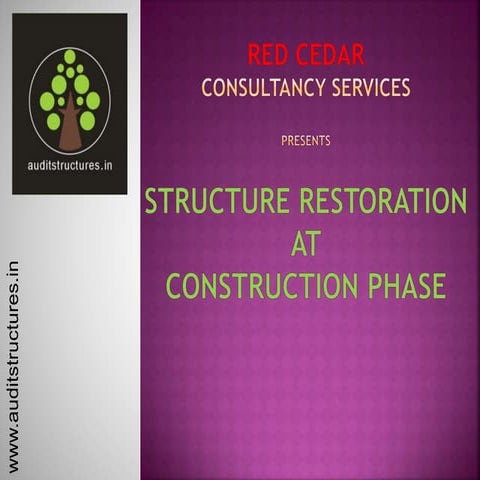 auditstructures.in

www.auditstructures.in

RED CEDAR
CONSULTANCY SERVICES

PRESENTS

STRUCTURE RESTORATION
AT
CONSTRUCTION PHASE